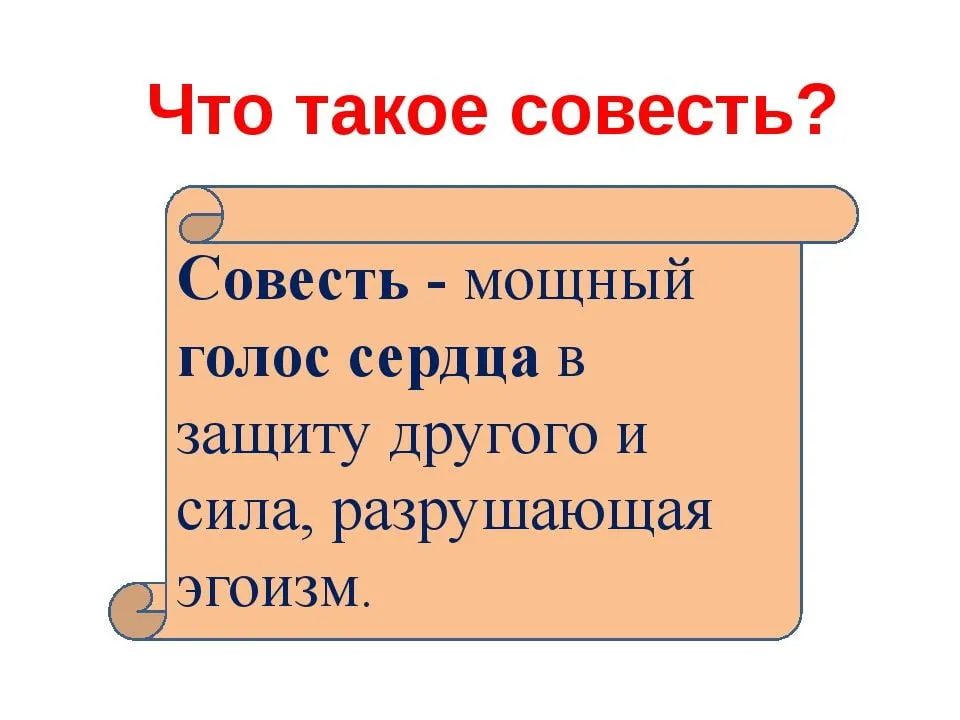 Что такое совесть?

Совесть - мощный голос сердца в защиту другого и сила, разрушающая эгоизм.